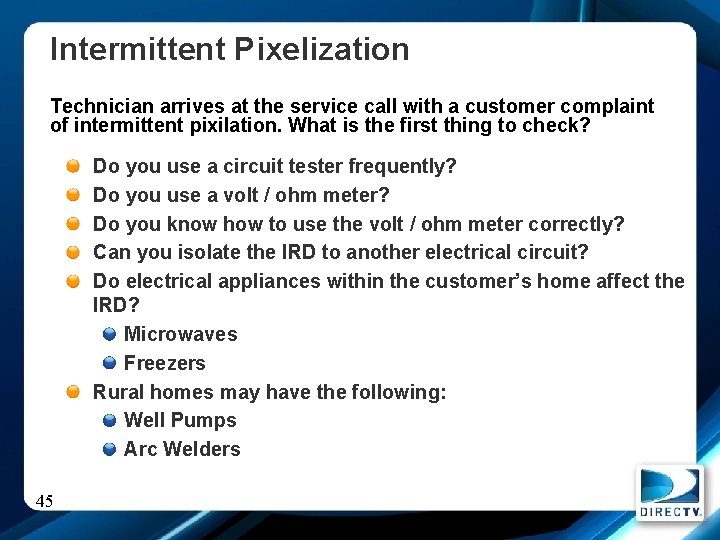 Intermittent Pixelization

Technician arrives at the service call with a customer complaint of intermittent pixilation. What is the first thing to check?

Do you use a circuit tester frequently?
Do you use a volt / ohm meter?
Do you know how to use the volt / ohm meter correctly?
Can you isolate the IRD to another electrical circuit?
Do electrical appliances within the customer's home affect the IRD?
Microwaves
Freezers
Rural homes may have the following:
Well Pumps
Arc Welders

45

DIRECTV.